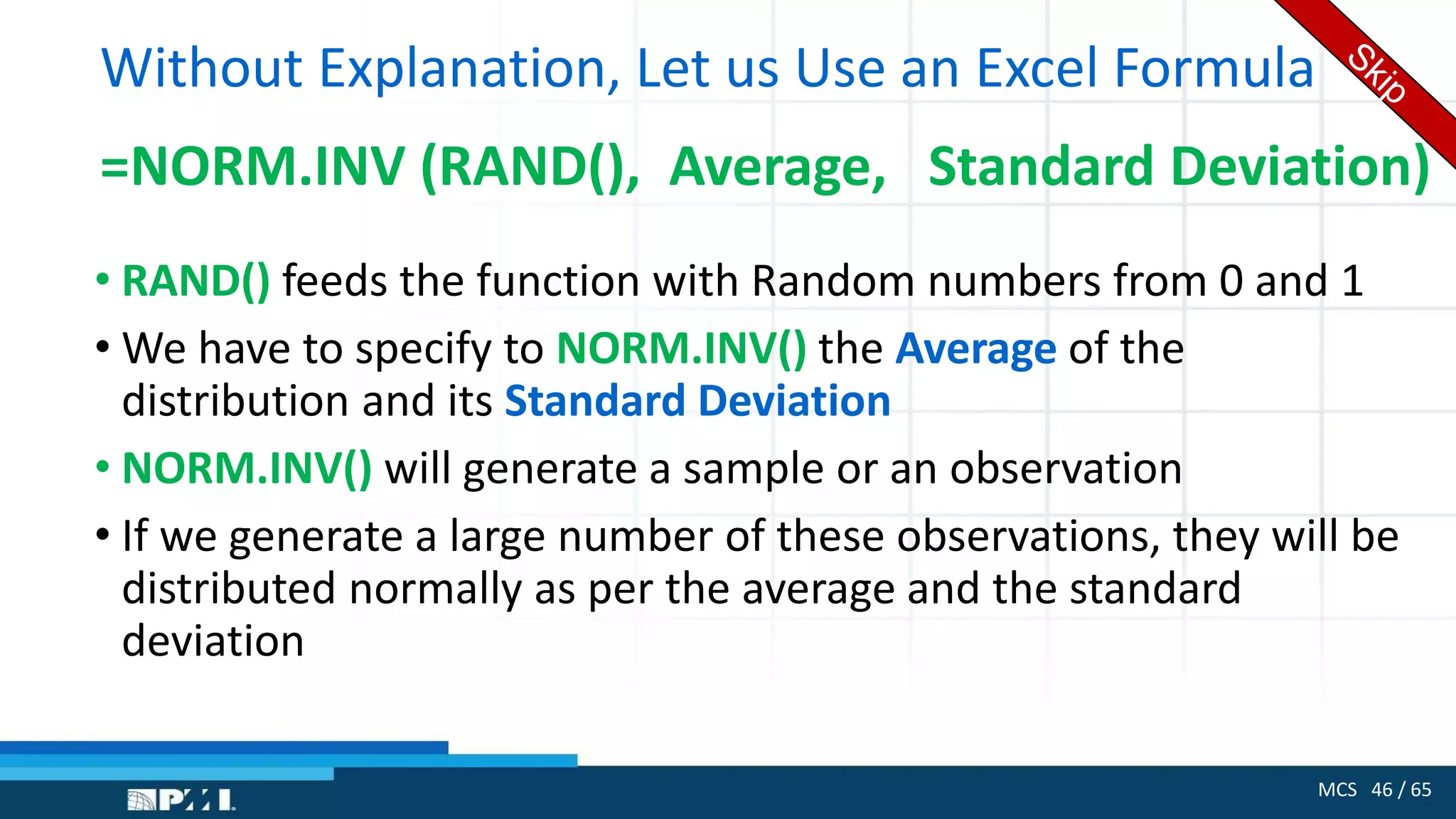 Without Explanation, Let us Use an Excel Formula

Skip

=NORM.INV (RAND(), Average, Standard Deviation)

• RAND() feeds the function with Random numbers from 0 and 1
• We have to specify to NORM.INV() the Average of the distribution and its Standard Deviation
• NORM.INV() will generate a sample or an observation
• If we generate a large number of these observations, they will be distributed normally as per the average and the standard deviation

PMI

MCS 46 / 65